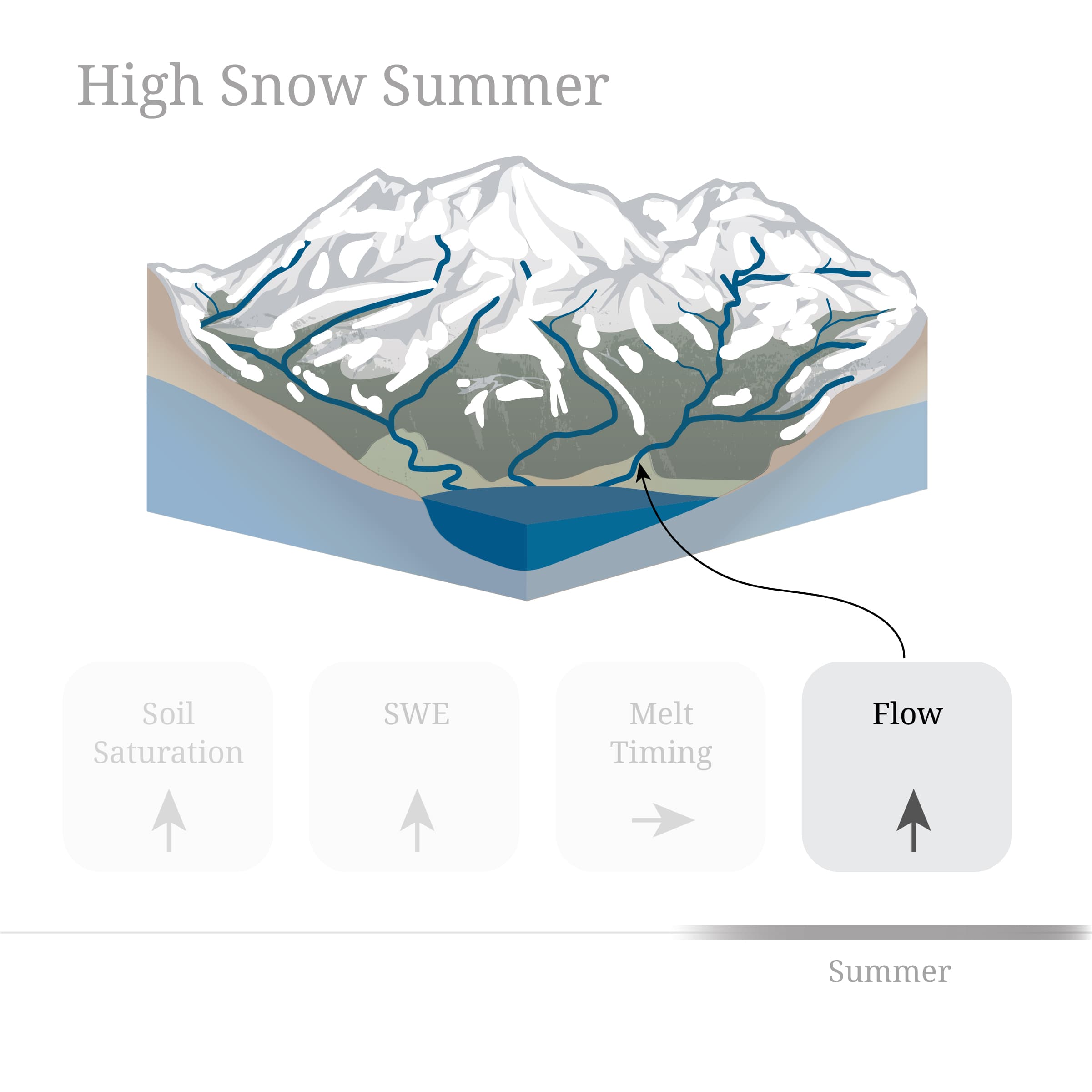 High Snow Summer

Soil Saturation

SWE

Melt Timing

Flow

Summer